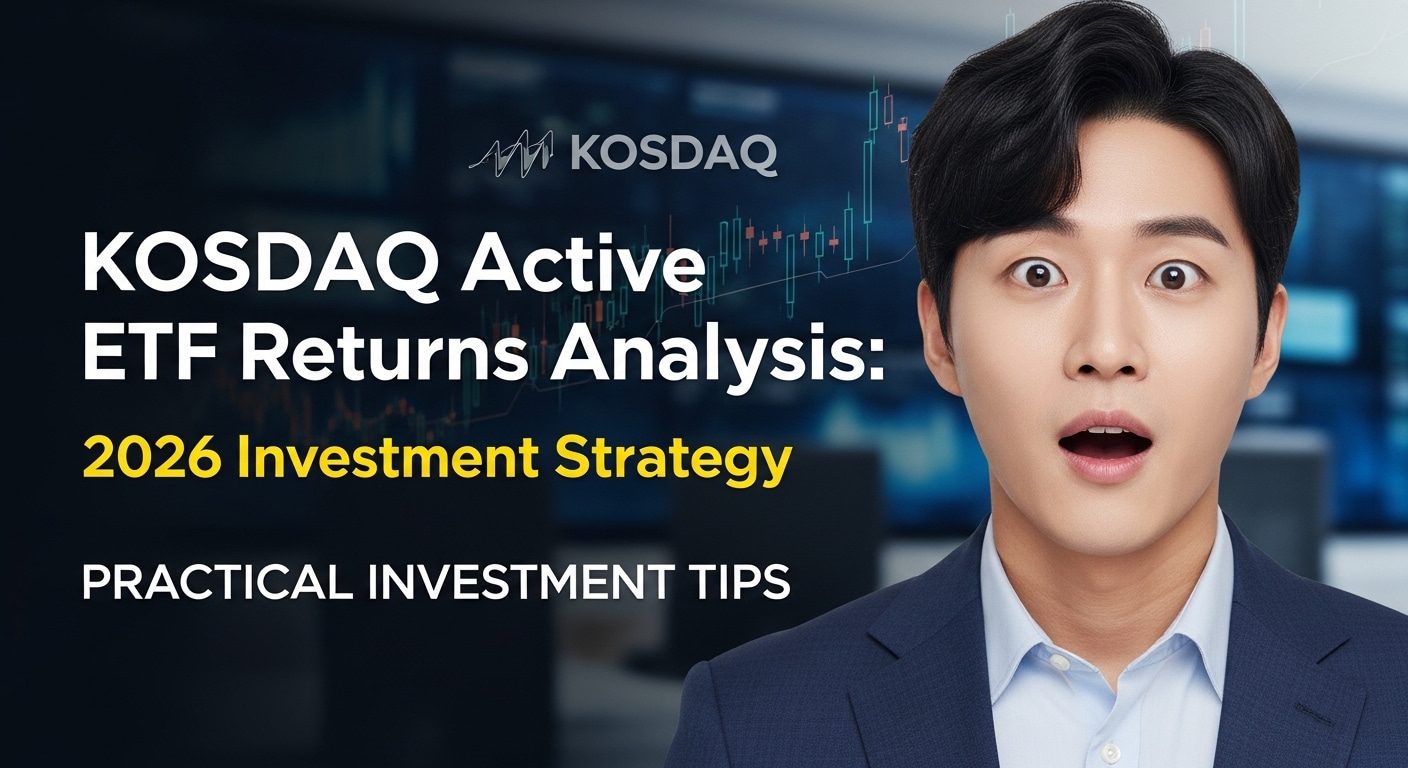 KOSDAQ

KOSDAQ Active ETF Returns Analysis:

2026 Investment Strategy

PRACTICAL INVESTMENT TIPS